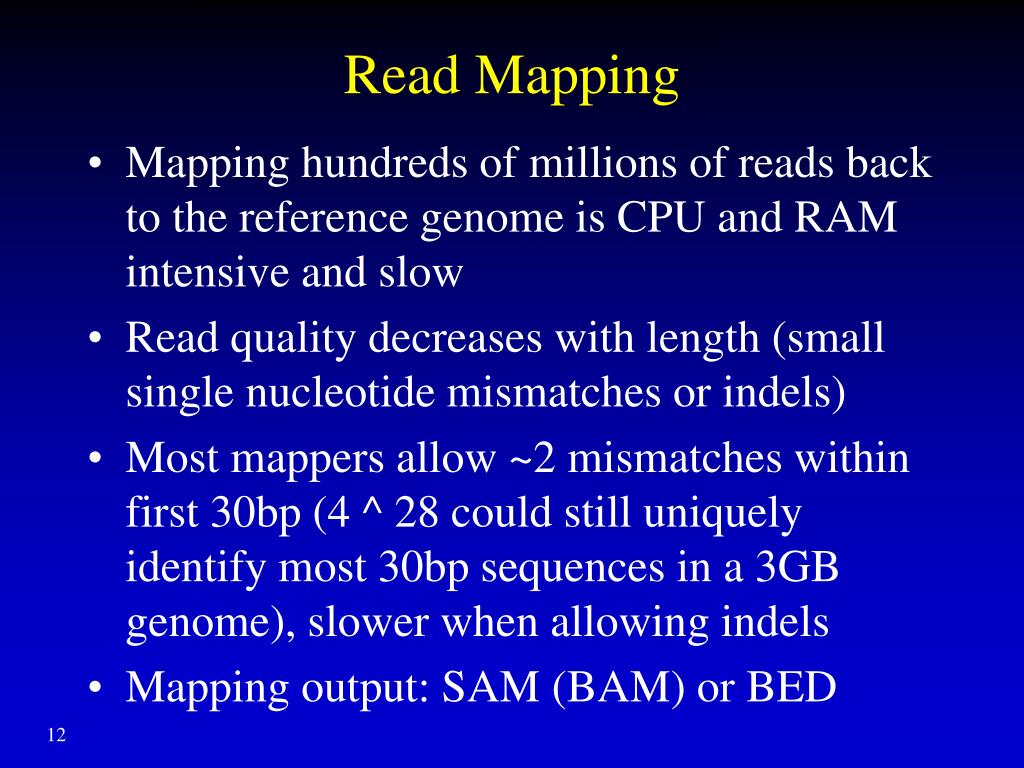 Read Mapping

• Mapping hundreds of millions of reads back to the reference genome is CPU and RAM intensive and slow
• Read quality decreases with length (small single nucleotide mismatches or indels)
• Most mappers allow ~2 mismatches within first 30bp (4 ^ 28 could still uniquely identify most 30bp sequences in a 3GB genome), slower when allowing indels
• Mapping output: SAM (BAM) or BED

12